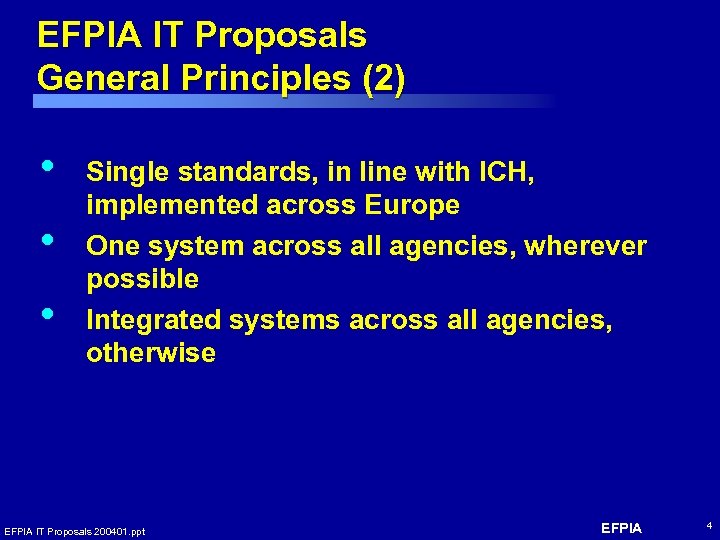 EFPIA IT Proposals
General Principles (2)

• Single standards, in line with ICH, implemented across Europe
• One system across all agencies, wherever possible
• Integrated systems across all agencies, otherwise

EFPIA IT Proposals 200401.ppt

EFPIA

4